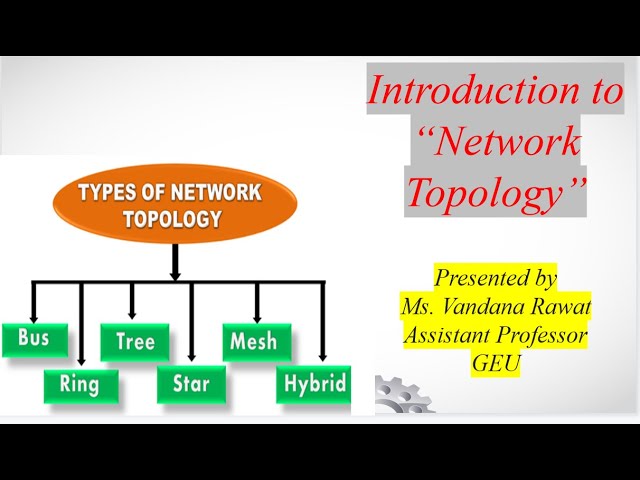 Introduction to "Network Topology"

TYPES OF NETWORK TOPOLOGY

Bus
Ring
Tree
Star
Mesh
Hybrid

Presented by
Ms. Vandana Rawat
Assistant Professor
GEU